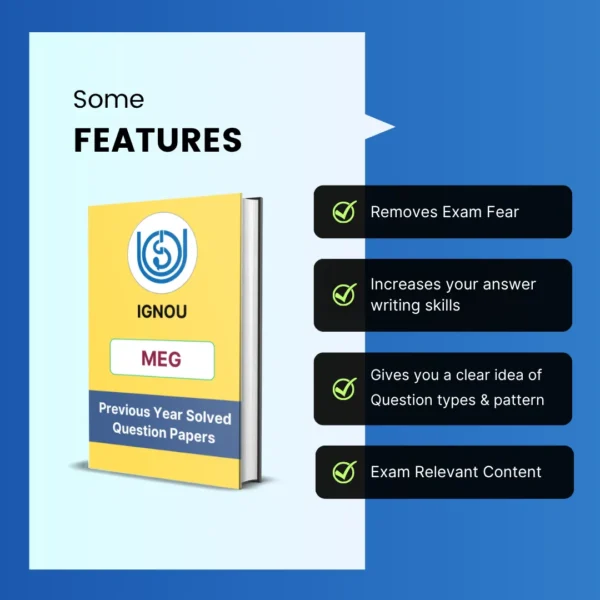 Some
FEATURES

IGNOU
MEG
Previous Year Solved Question Papers

Removes Exam Fear

Increases your answer writing skills

Gives you a clear idea of Question types & pattern

Exam Relevant Content